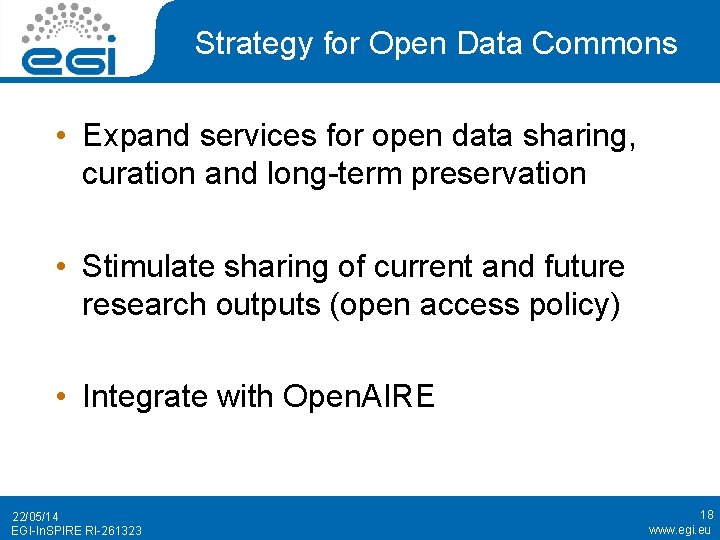 egi

Strategy for Open Data Commons

• Expand services for open data sharing, curation and long-term preservation

• Stimulate sharing of current and future research outputs (open access policy)

• Integrate with OpenAIRE

22/05/14
EGI-InSPIRE RI-261323

18
www.egi.eu